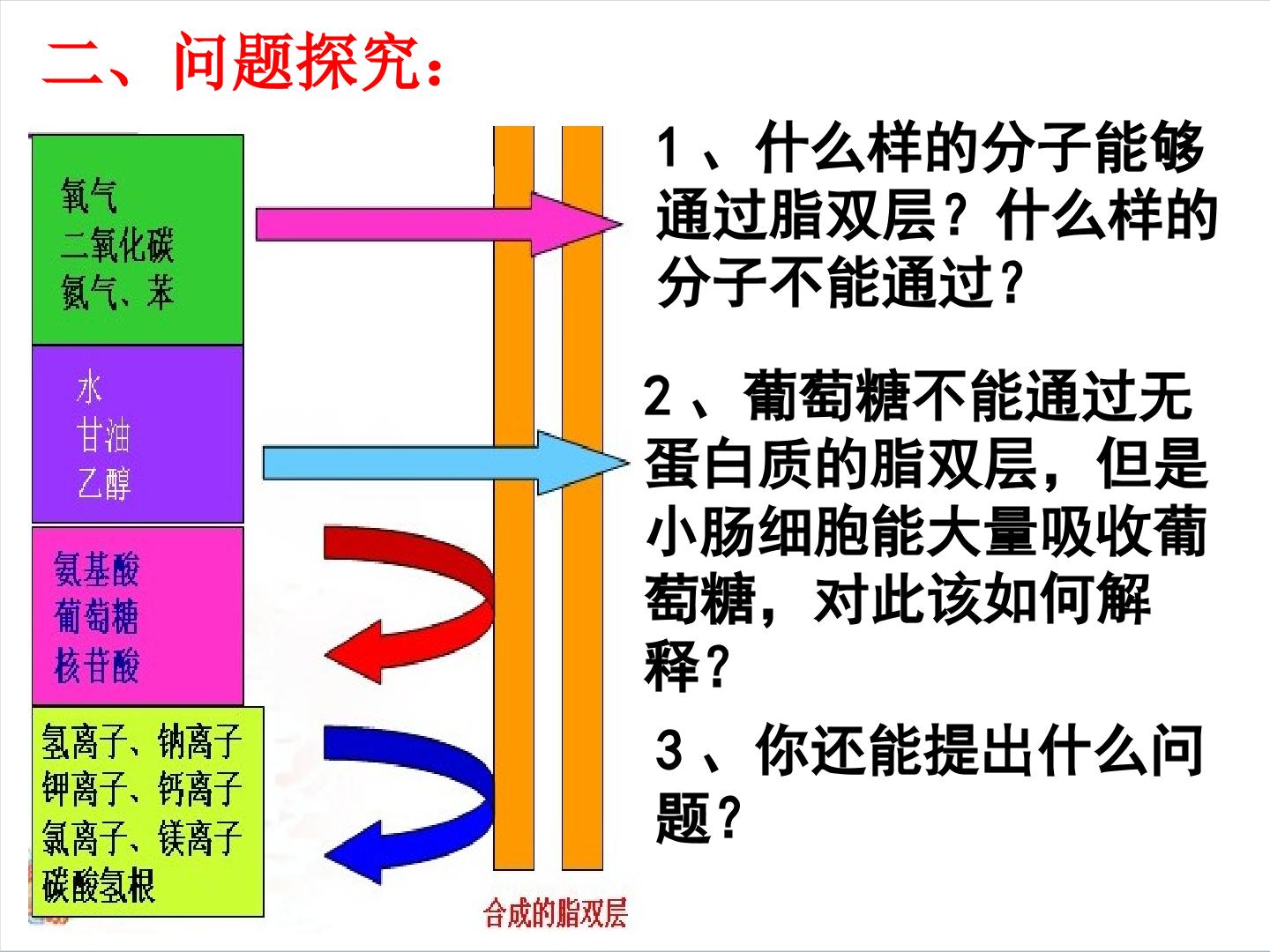 二、问题探究：

氧气
二氧化碳
氮气、苯

水
甘油
乙醇

氨基酸
葡萄糖
核苷酸

氢离子、钠离子
钾离子、钙离子
氯离子、镁离子
碳酸氢根

合成的脂双层

1、什么样的分子能够通过脂双层？什么样的分子不能通过？

2、葡萄糖不能通过无蛋白质的脂双层，但是小肠细胞能大量吸收葡萄糖，对此该如何解释？

3、你还能提出什么问题？